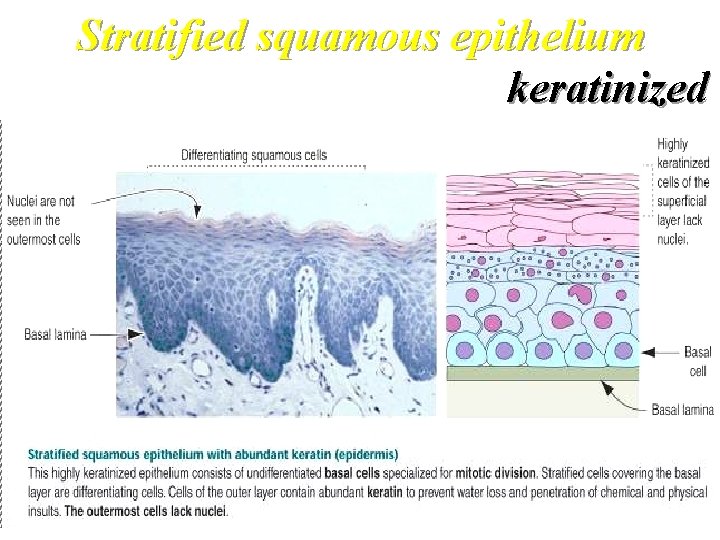 Stratified squamous epithelium

keratinized

Differentiating squamous cells

Nuclei are not seen in the outermost cells

Basal lamina

Highly keratinized cells of the superficial layer lack nuclei.

Basal cell

Basal lamina

Stratified squamous epithelium with abundant keratin (epidermis)

This highly keratinized epithelium consists of undifferentiated basal cells specialized for mitotic division. Stratified cells covering the basal layer are differentiating cells. Cells of the outer layer contain abundant keratin to prevent water loss and penetration of chemical and physical insults. The outermost cells lack nuclei.